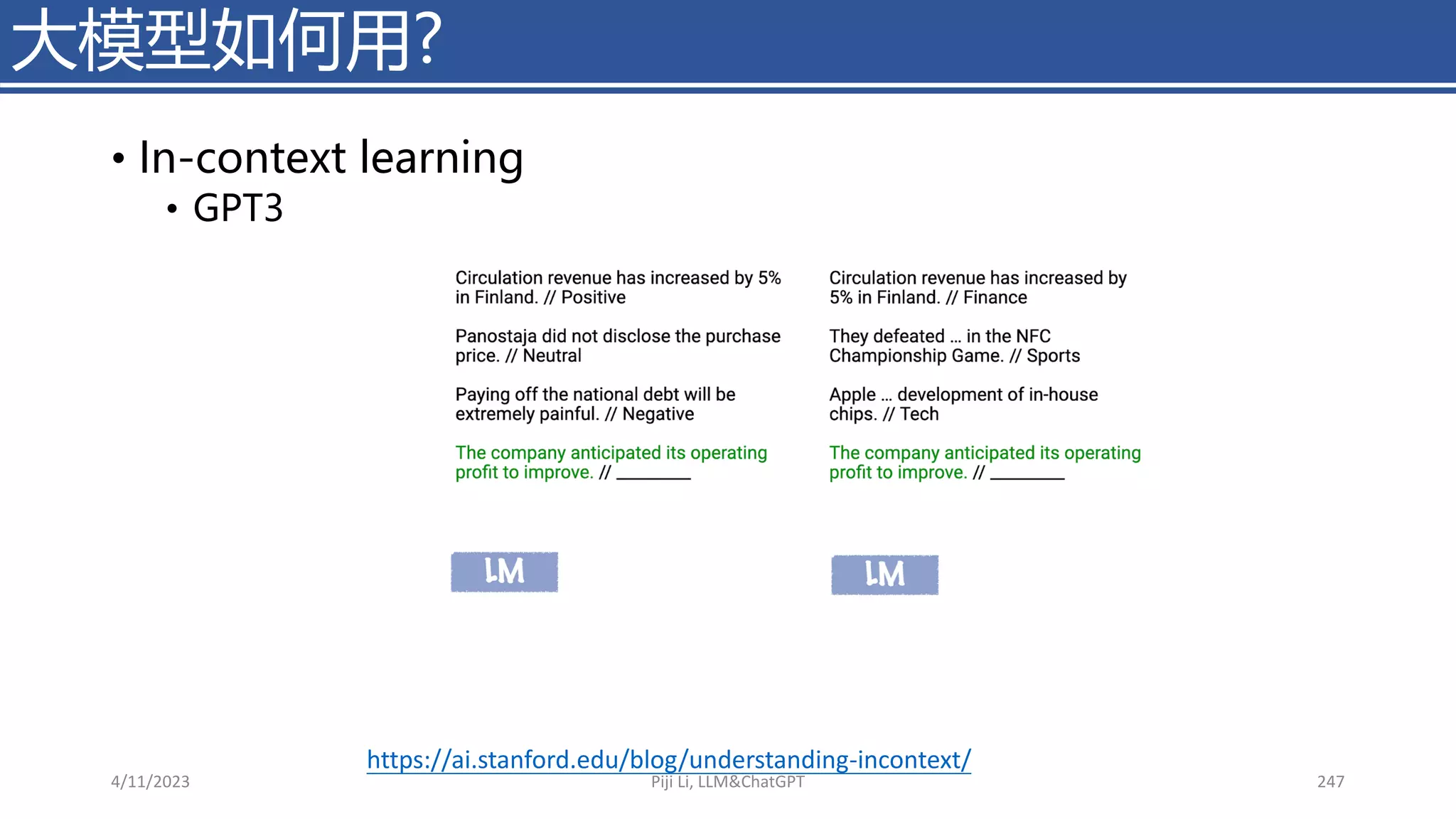 大模型如何用?

• In-context learning
• GPT3

Circulation revenue has increased by 5% in Finland. // Positive

Panostaja did not disclose the purchase price. // Neutral

Paying off the national debt will be extremely painful. // Negative

The company anticipated its operating profit to improve. // ________

LM

Circulation revenue has increased by 5% in Finland. // Finance

They defeated ... in the NFC Championship Game. // Sports

Apple ... development of in-house chips. // Tech

The company anticipated its operating profit to improve. // ________

LM

https://ai.stanford.edu/blog/understanding-incontext/

4/11/2023

Piji Li, LLM&ChatGPT

247